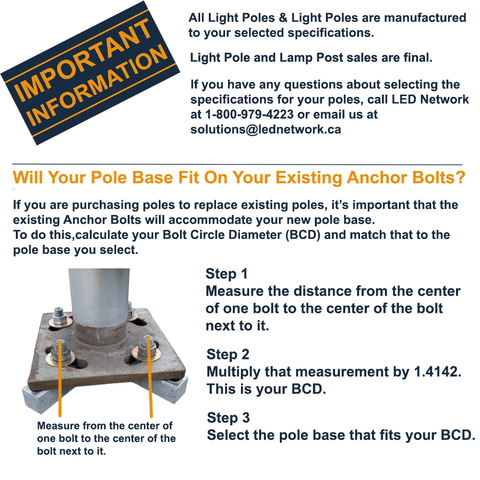 IMPORTANT INFORMATION

All Light Poles & Light Poles are manufactured to your selected specifications.

Light Pole and Lamp Post sales are final.

If you have any questions about selecting the specifications for your poles, call LED Network at 1-800-979-4223 or email us at solutions@lednetwork.ca

Will Your Pole Base Fit On Your Existing Anchor Bolts?

If you are purchasing poles to replace existing poles, it's important that the existing Anchor Bolts will accommodate your new pole base.
To do this,calculate your Bolt Circle Diameter (BCD) and match that to the pole base you select.

Measure from the center of one bolt to the center of the bolt next to it.

Step 1
Measure the distance from the center of one bolt to the center of the bolt next to it.

Step 2
Multiply that measurement by 1.4142. This is your BCD.

Step 3
Select the pole base that fits your BCD.